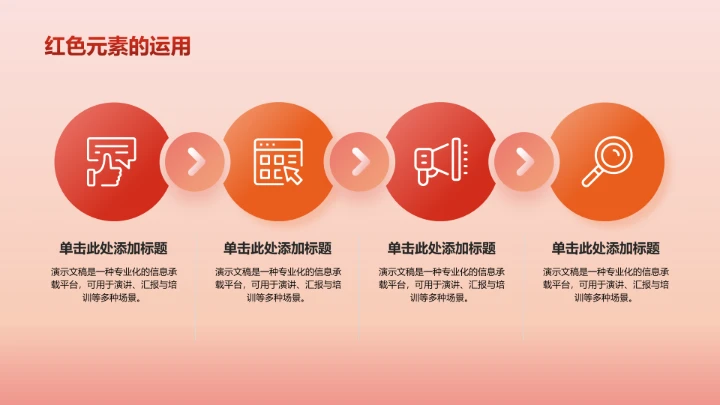 红色元素的运用

单击此处添加标题

演示文稿是一种专业化的信息承载平台，可用于演讲、汇报与培训等多种场景。

单击此处添加标题

演示文稿是一种专业化的信息承载平台，可用于演讲、汇报与培训等多种场景。

单击此处添加标题

演示文稿是一种专业化的信息承载平台，可用于演讲、汇报与培训等多种场景。

单击此处添加标题

演示文稿是一种专业化的信息承载平台，可用于演讲、汇报与培训等多种场景。